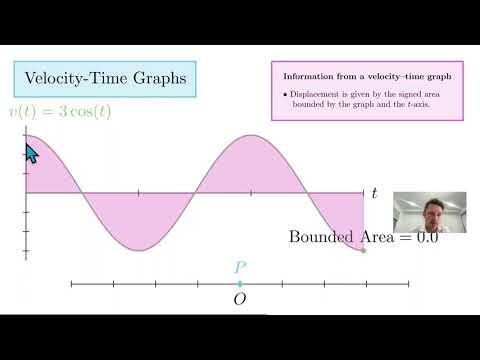 Velocity-Time Graphs

Information from a velocity–time graph

• Displacement is given by the signed area bounded by the graph and the $t$-axis.

$v(t) = 3\cos(t)$

$t$

Bounded Area = 0.0

$P$

$O$